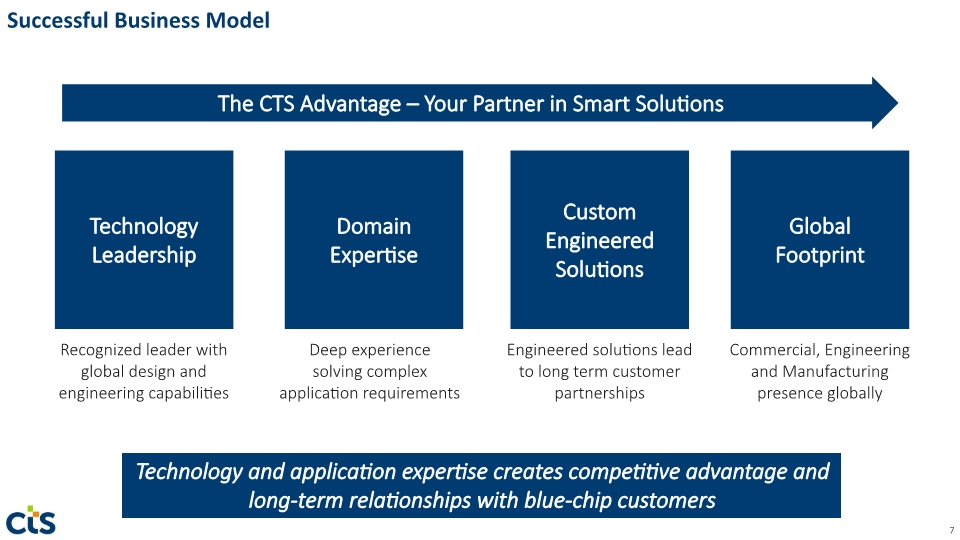 Successful Business Model

The CTS Advantage – Your Partner in Smart Solutions

Technology Leadership

Recognized leader with global design and engineering capabilities

Domain Expertise

Deep experience solving complex application requirements

Custom Engineered Solutions

Engineered solutions lead to long term customer partnerships

Global Footprint

Commercial, Engineering and Manufacturing presence globally

Technology and application expertise creates competitive advantage and long-term relationships with blue-chip customers

cts

7